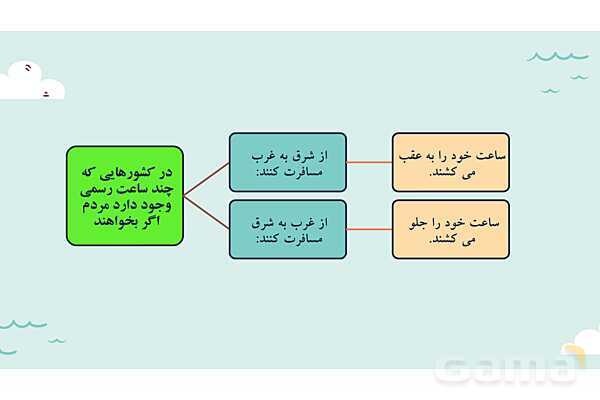 در کشورهایی که چند ساعت رسمی وجود دارد مردم اگر بخواهند

از شرق به غرب مسافرت کنند:

ساعت خود را به عقب می کشند.

از غرب به شرق مسافرت کنند:

ساعت خود را جلو می کشند.

Gama